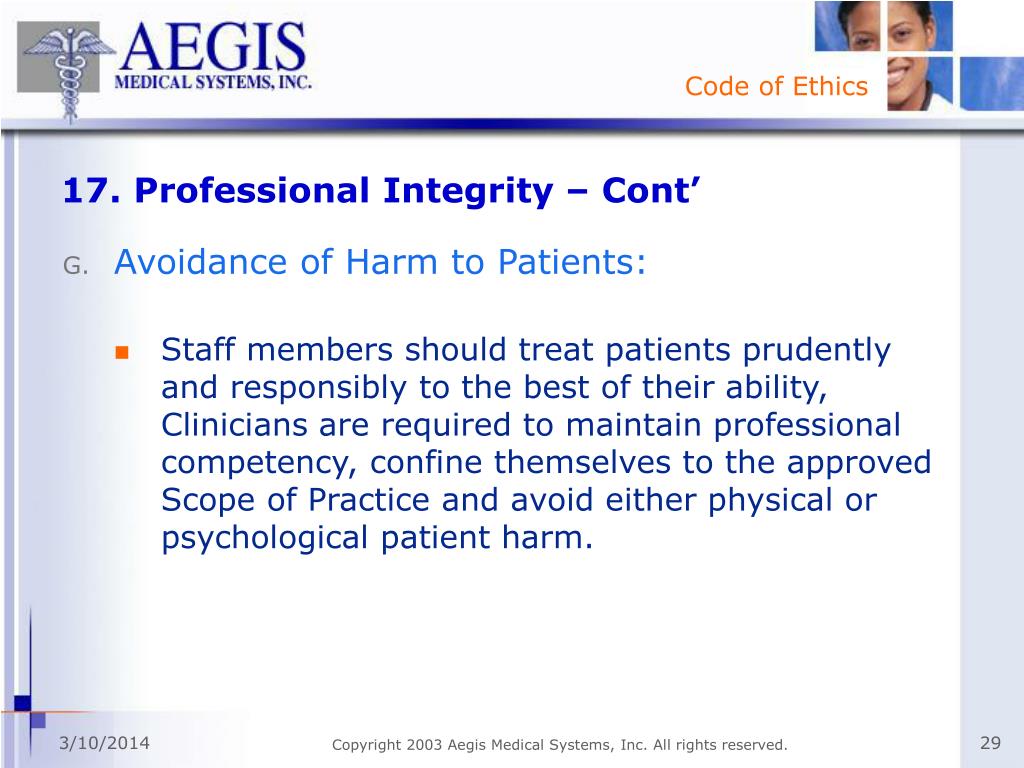 AEGIS
MEDICAL SYSTEMS, INC.

Code of Ethics

17. Professional Integrity – Cont'

G. Avoidance of Harm to Patients:

Staff members should treat patients prudently and responsibly to the best of their ability, Clinicians are required to maintain professional competency, confine themselves to the approved Scope of Practice and avoid either physical or psychological patient harm.

3/10/2014

Copyright 2003 Aegis Medical Systems, Inc. All rights reserved.

29